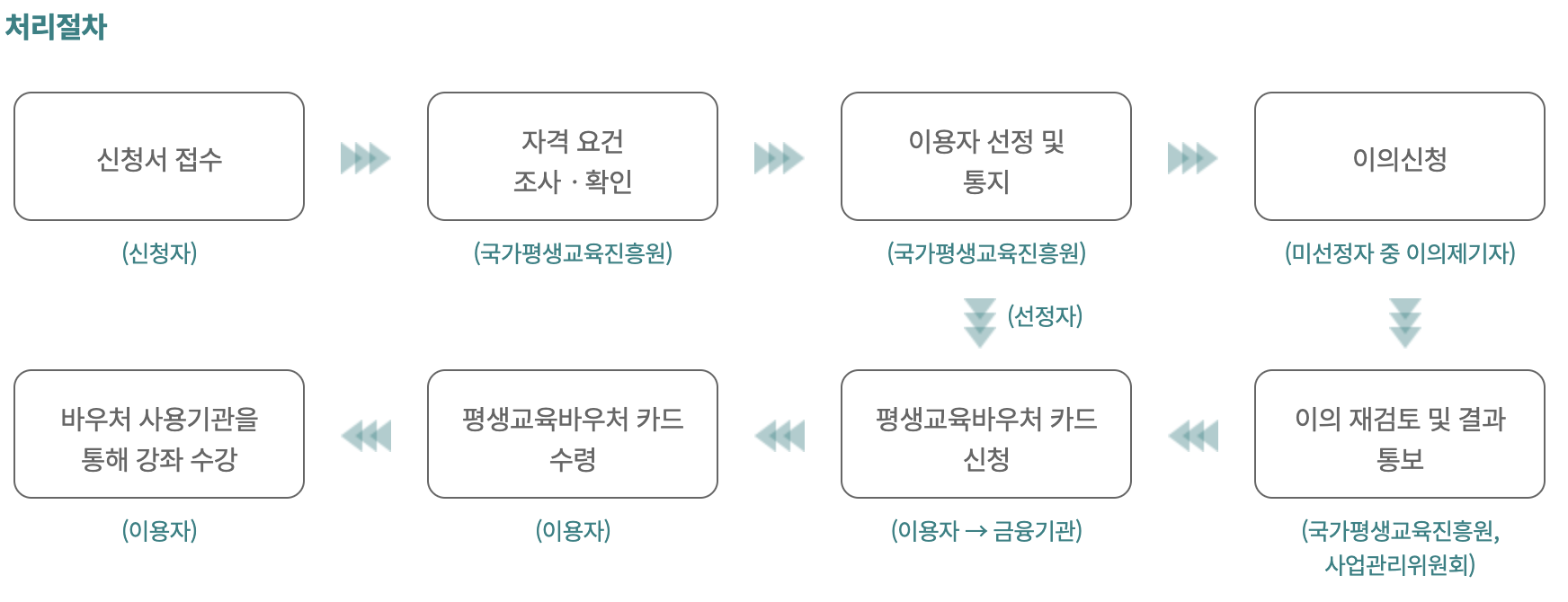 처리절차

신청서 접수

(신청자)

자격 요건
조사 · 확인

(국가평생교육진흥원)

이용자 선정 및
통지

(국가평생교육진흥원)

이의신청

(미선정자 중 이의제기자)

(선정자)

이의 재검토 및 결과
통보

(국가평생교육진흥원, 사업관리위원회)

평생교육바우처 카드
신청

(이용자 → 금융기관)

평생교육바우처 카드
수령

(이용자)

바우처 사용기관을
통해 강좌 수강

(이용자)